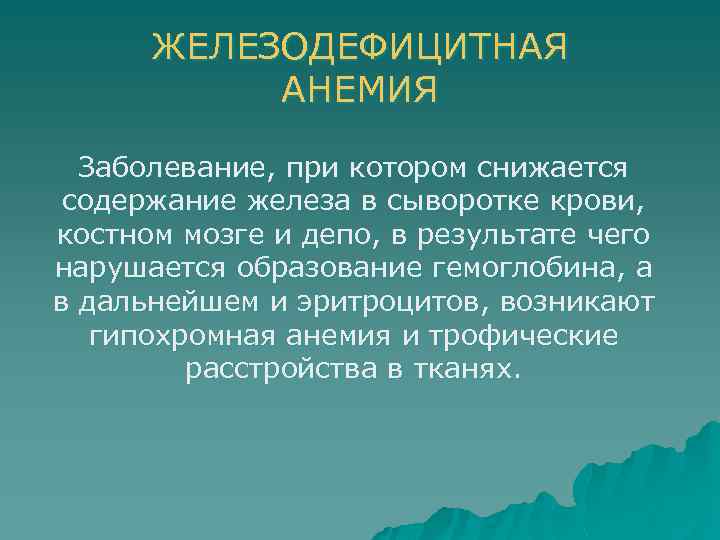 ЖЕЛЕЗОДЕФИЦИТНАЯ АНЕМИЯ

Заболевание, при котором снижается содержание железа в сыворотке крови, костном мозге и депо, в результате чего нарушается образование гемоглобина, а в дальнейшем и эритроцитов, возникают гипохромная анемия и трофические расстройства в тканях.